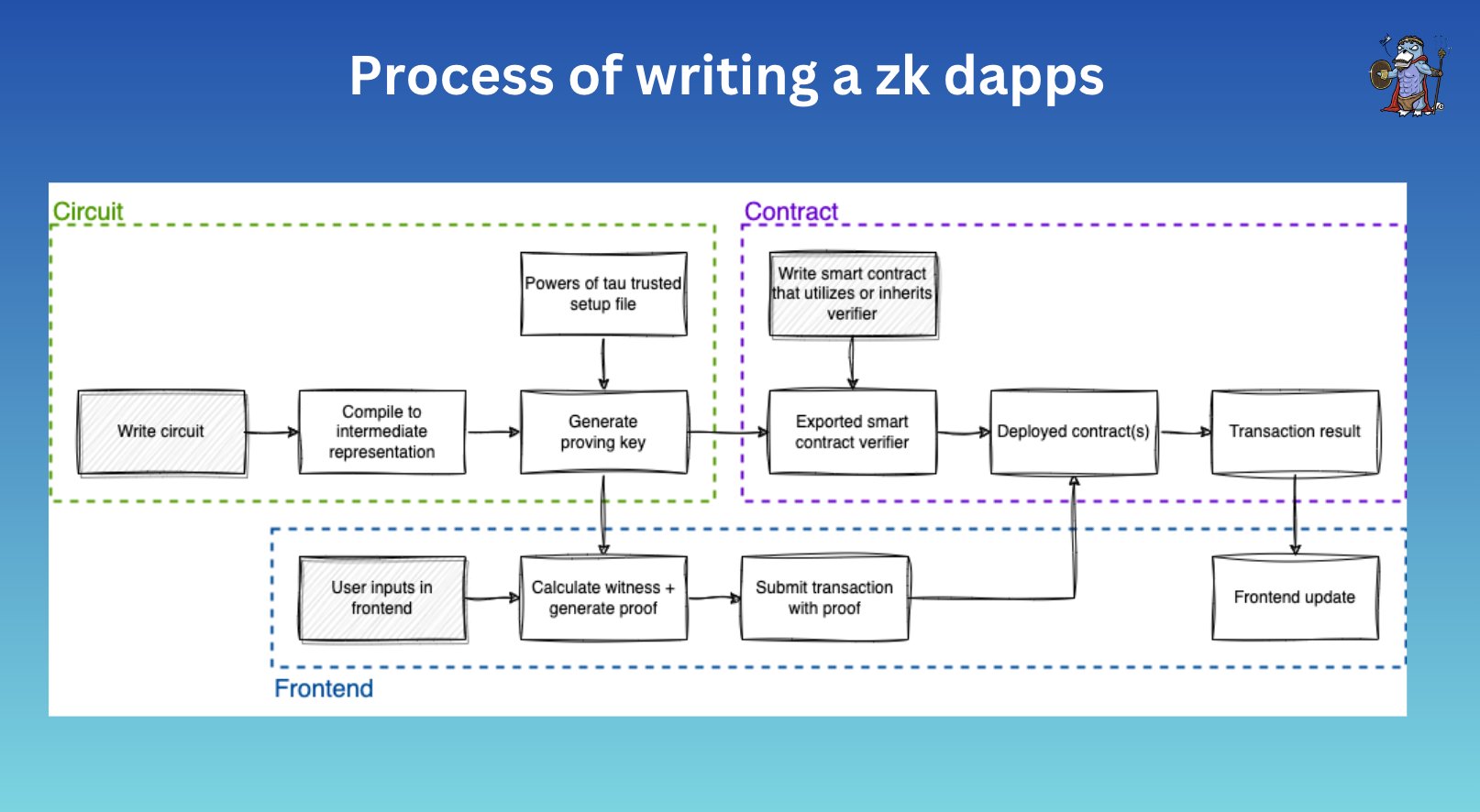 Process of writing a zk dapps

Circuit

Powers of tau trusted setup file

Write circuit

Compile to intermediate representation

Generate proving key

Contract

Write smart contract that utilizes or inherits verifier

Exported smart contract verifier

Deployed contract(s)

Transaction result

User inputs in frontend

Calculate witness + generate proof

Submit transaction with proof

Frontend update

Frontend